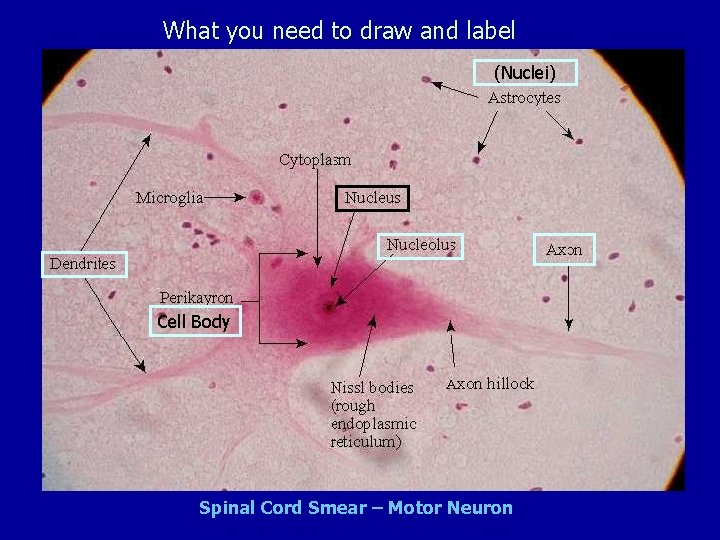 What you need to draw and label

(Nuclei)
Astrocytes

Cytoplasm

Microglia

Nucleus

Nucleolus

Axon

Dendrites

Perikayron

Cell Body

Nissl bodies (rough endoplasmic reticulum)

Axon hillock

Spinal Cord Smear – Motor Neuron